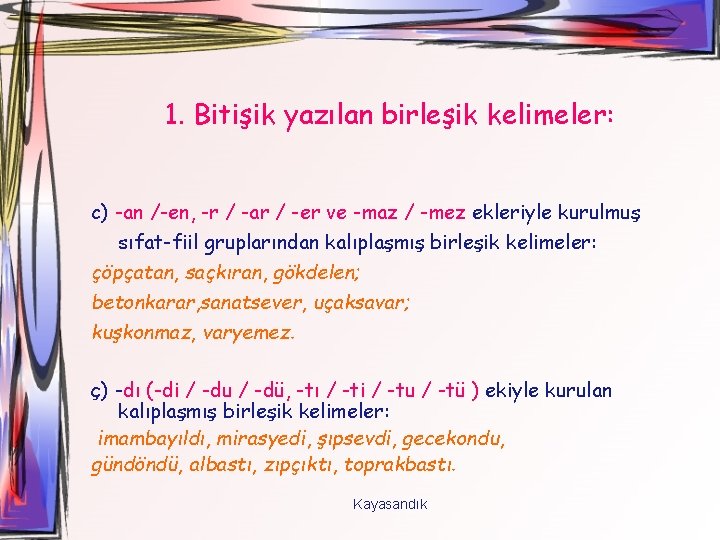 1. Bitişik yazılan birleşik kelimeler:

c) -an /-en, -r / -ar / -er ve -maz / -mez ekleriyle kurulmuş sıfat-fiil gruplarından kalıplaşmış birleşik kelimeler:
çöpçatan, saçkıran, gökdelen;
betonkarar,sanatsever, uçaksavar;
kuşkonmaz, varyemez.

ç) -dı (-di / -du / -dü, -tı / -ti / -tu / -tü ) ekiyle kurulan kalıplaşmış birleşik kelimeler:
imambayıldı, mirasyedi, şıpsevdi, gecekondu, gündöndü, albastı, zıpçıktı, toprakbastı.

Kayasandık